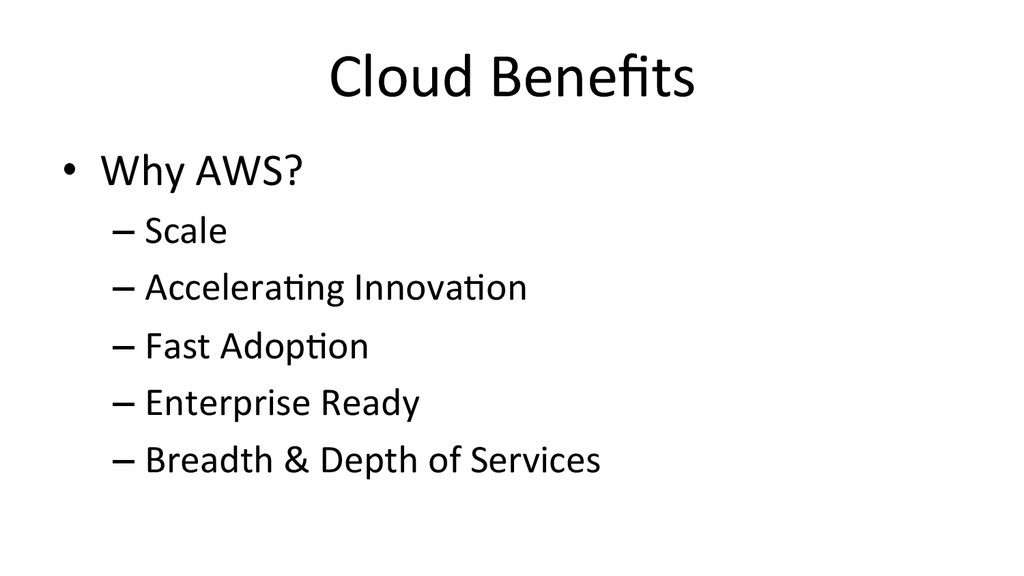 Cloud Benefits

• Why AWS?
– Scale
– Accelerating Innovation
– Fast Adoption
– Enterprise Ready
– Breadth & Depth of Services